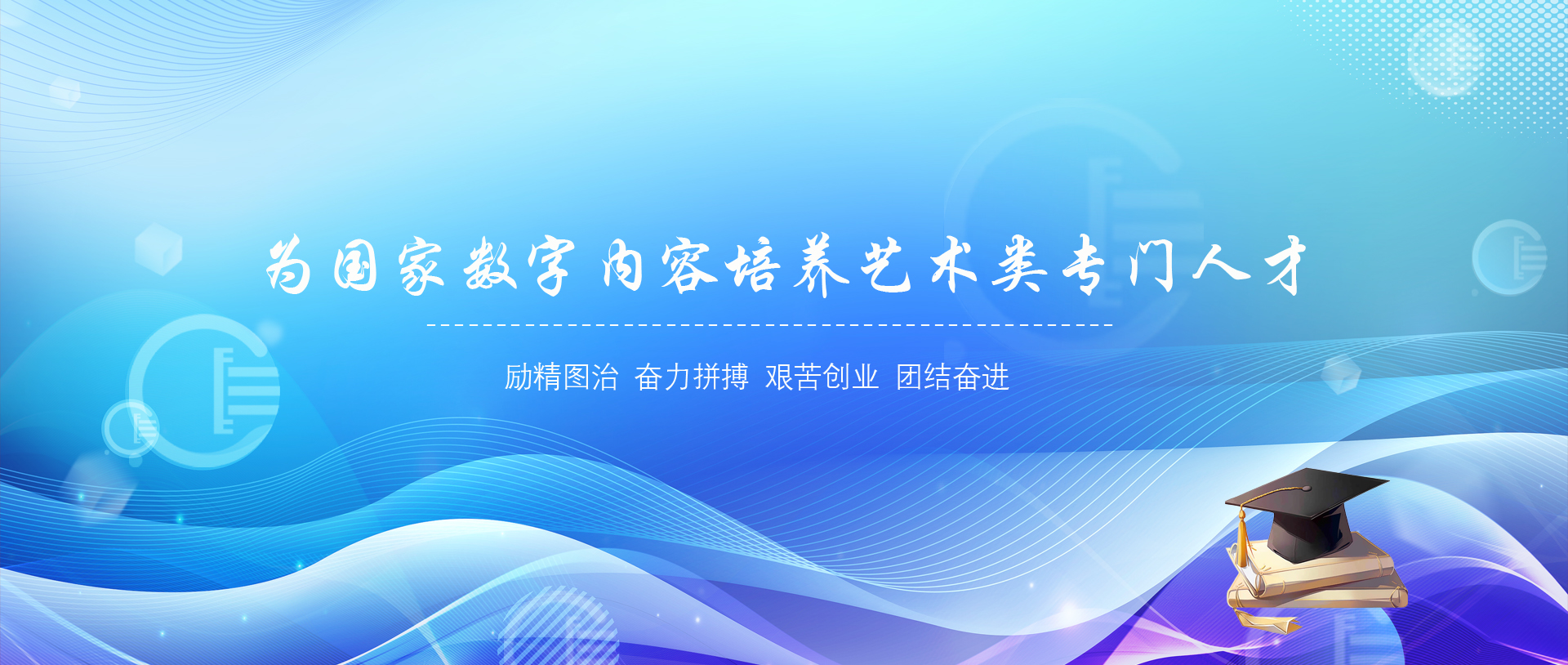 为国家数字内容培养艺术类专门人才

励精图治 奋力拼搏 艰苦创业 团结奋进